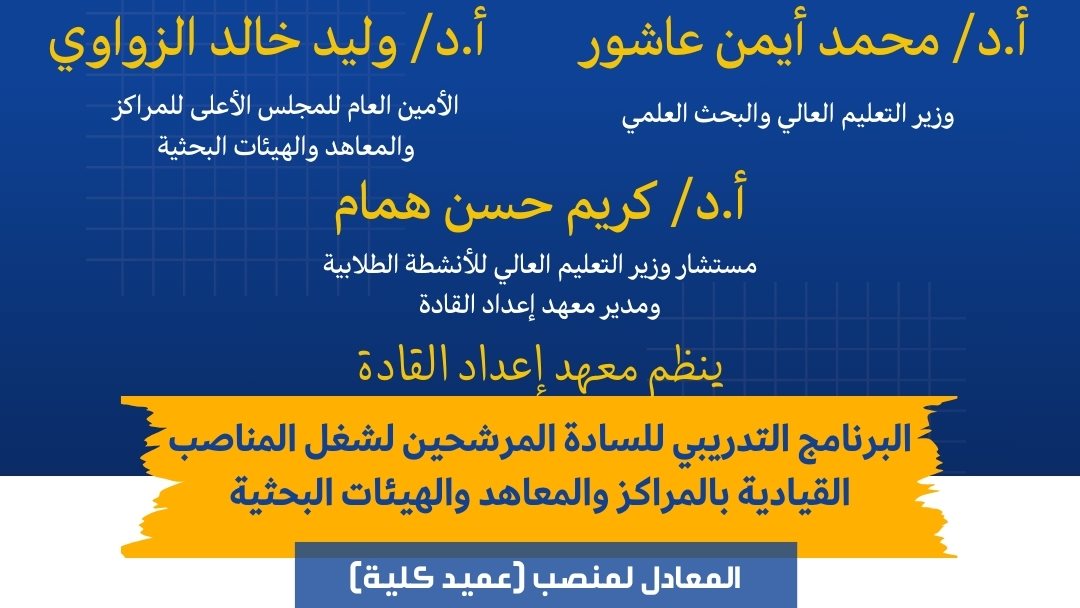 أ.د/ محمد أيمن عاشور
وزير التعليم العالي والبحث العلمي

أ.د/ وليد خالد الزواوي
الأمين العام للمجلس الأعلى للمراكز والمعاهد والهيئات البحثية

أ.د/ كريم حسن همام
مستشار وزير التعليم العالي للأنشطة الطلابية ومدير معهد إعداد القادة

ينظم معهد إعداد القادة

البرنامج التدريبي للسادة المرشحين لشغل المناصب القيادية بالمراكز والمعاهد والهيئات البحثية

المعادل لمنصب (عميد كلية)